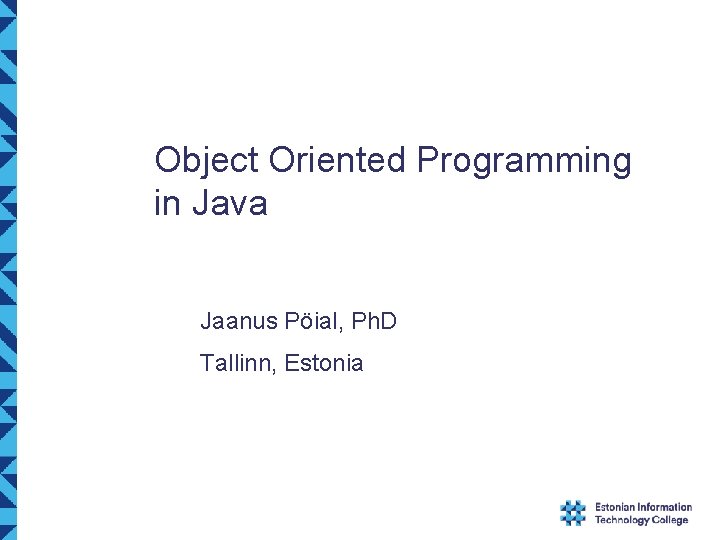 Object Oriented Programming in Java

Jaanus Pöial, PhD

Tallinn, Estonia

Estonian Information Technology College